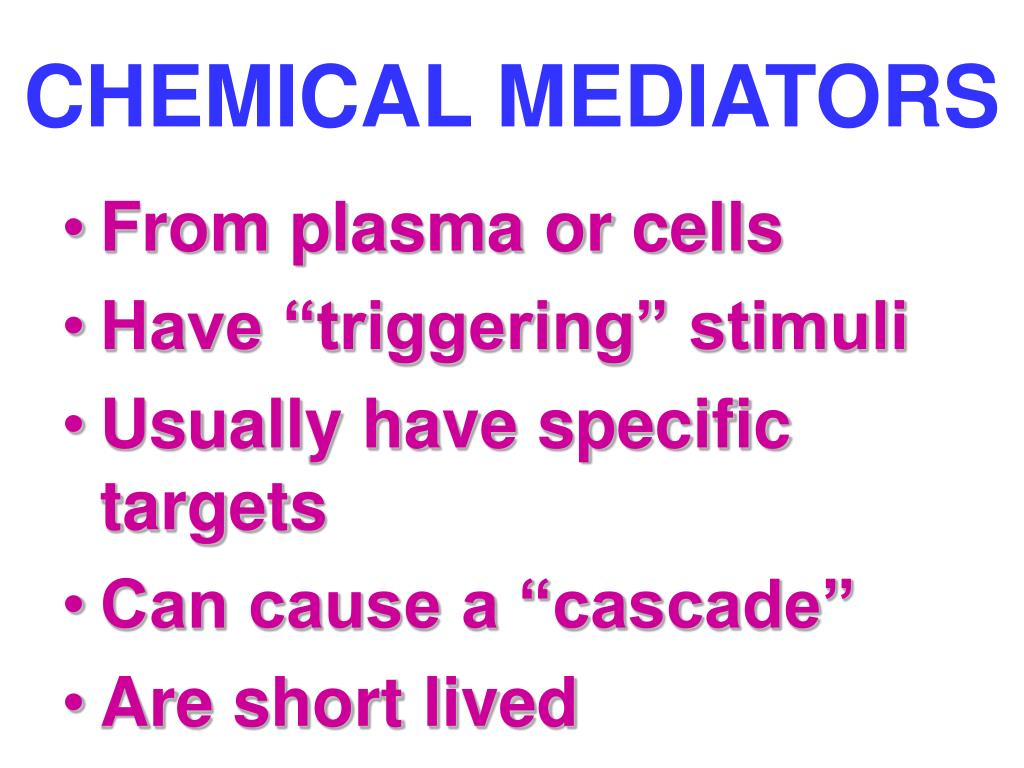 CHEMICAL MEDIATORS

• From plasma or cells
• Have “triggering” stimuli
• Usually have specific targets
• Can cause a “cascade”
• Are short lived